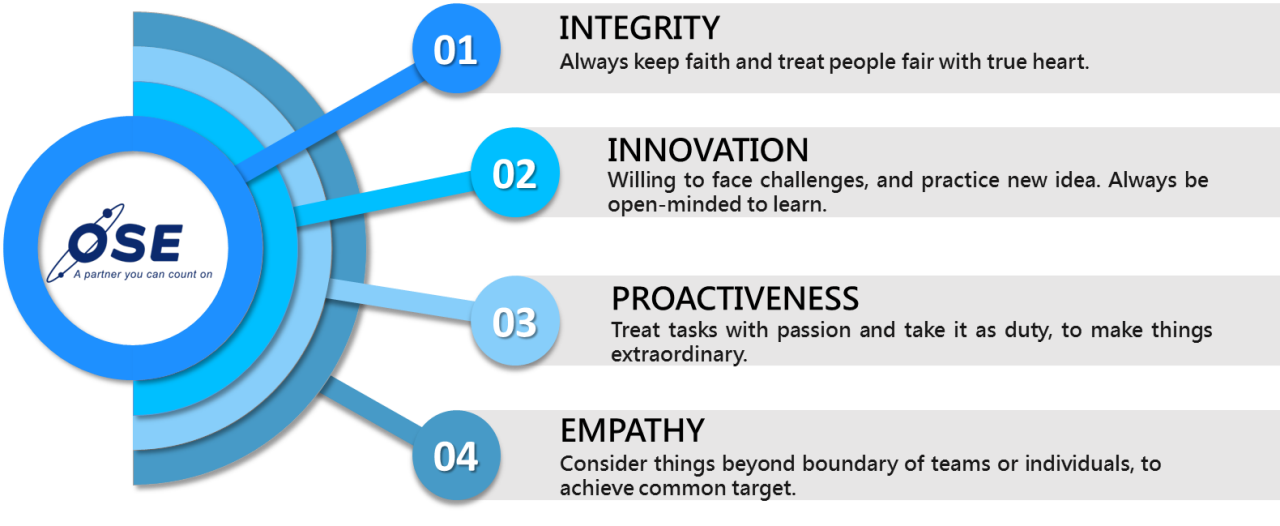 OSE
A partner you can count on

01
INTEGRITY
Always keep faith and treat people fair with true heart.

02
INNOVATION
Willing to face challenges, and practice new idea. Always be open-minded to learn.

03
PROACTIVENESS
Treat tasks with passion and take it as duty, to make things extraordinary.

04
EMPATHY
Consider things beyond boundary of teams or individuals, to achieve common target.